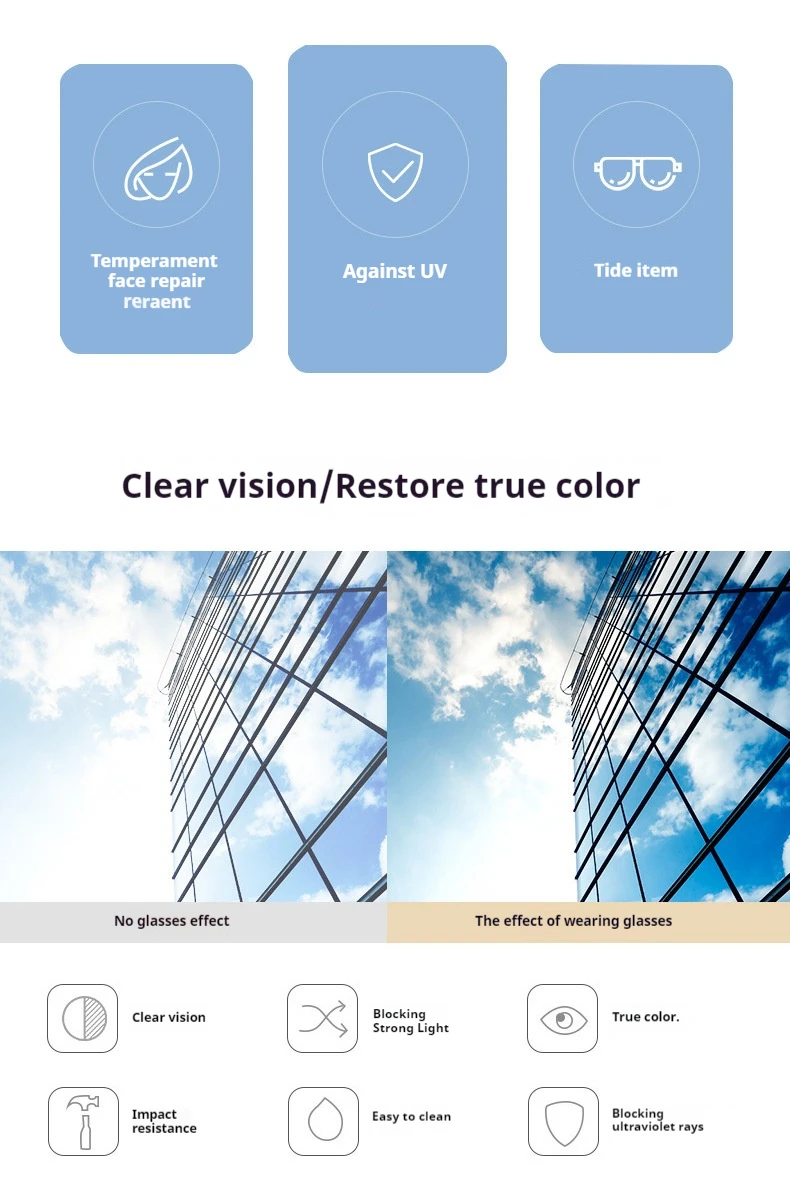 Temperament face repair reraent

Against UV

Tide item

Clear vision/Restore true color

No glasses effect

The effect of wearing glasses

Clear vision

Blocking Strong Light

True color.

Impact resistance

Easy to clean

Blocking ultraviolet rays